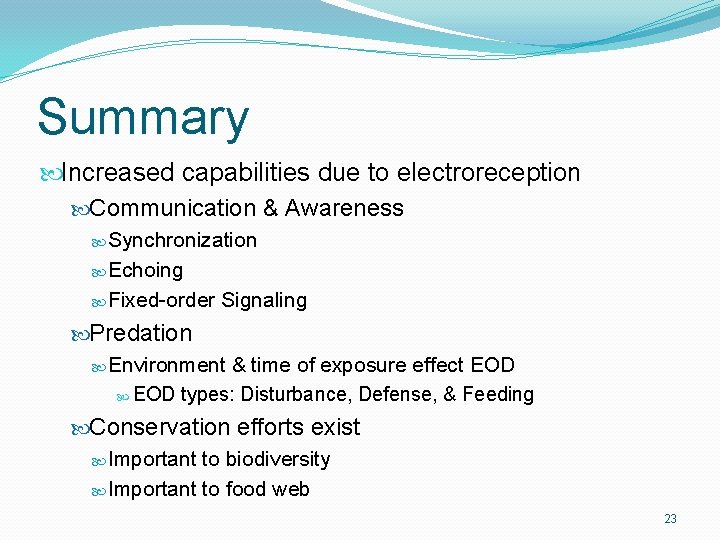 Summary

Increased capabilities due to electroreception

Communication & Awareness

Synchronization

Echoing

Fixed-order Signaling

Predation

Environment & time of exposure effect EOD

EOD types: Disturbance, Defense, & Feeding

Conservation efforts exist

Important to biodiversity

Important to food web

23